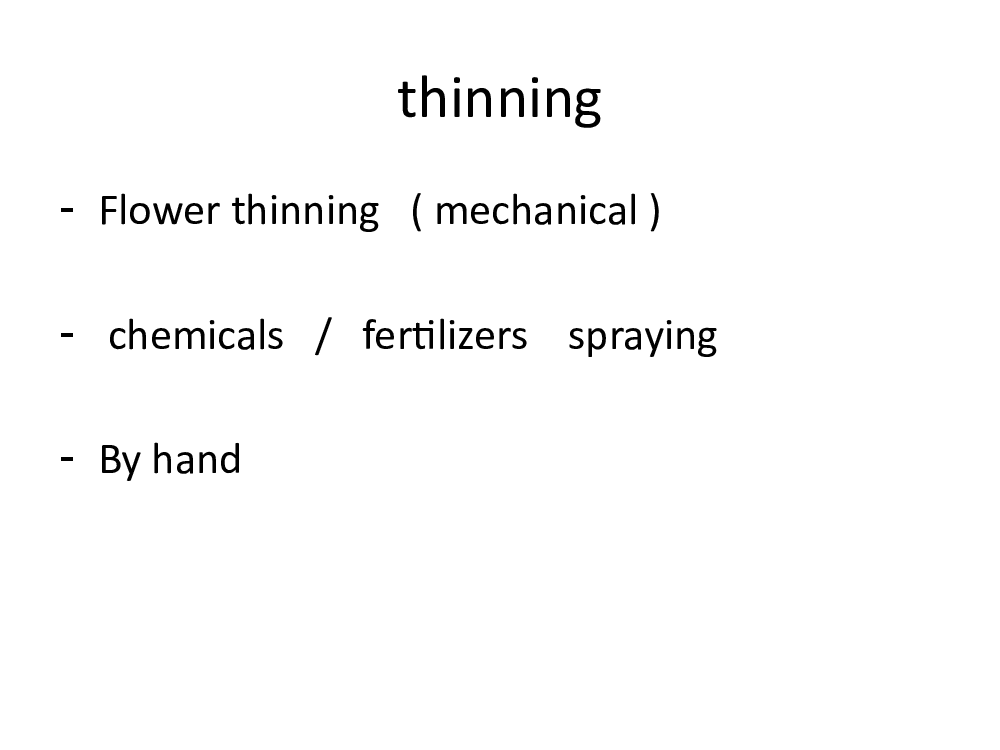 thinning

- Flower thinning ( mechanical )

- chemicals / fertilizers spraying

- By hand